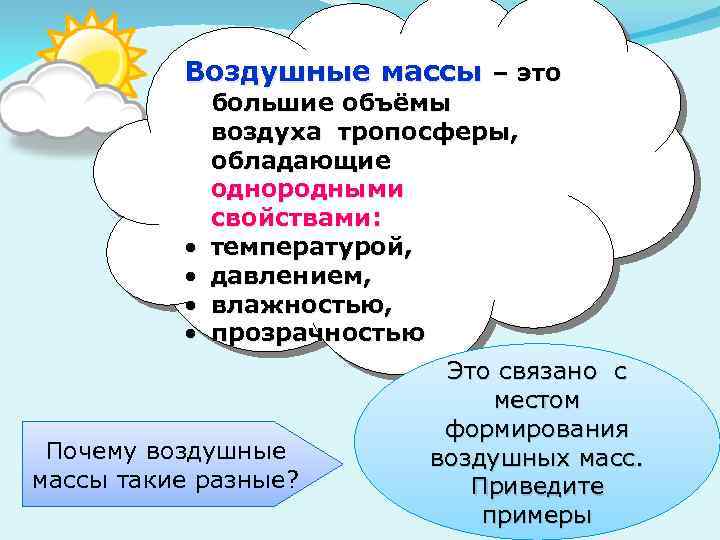 Воздушные массы – это большие объёмы воздуха тропосферы, обладающие однородными свойствами:

• температурой,
• давлением,
• влажностью,
• прозрачностью

Почему воздушные массы такие разные?

Это связано с местом формирования воздушных масс. Приведите примеры